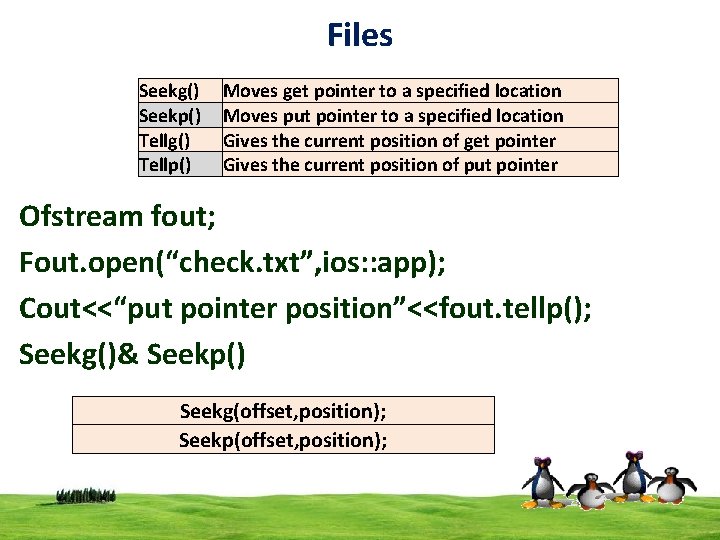 Files

| Seekg() | Moves get pointer to a specified location |
|---|---|
| Seekp() | Moves put pointer to a specified location |
| Tellg() | Gives the current position of get pointer |
| Tellp() | Gives the current position of put pointer |

Ofstream fout;

Fout.open(“check.txt”,ios::app);

Cout<<“put pointer position”<<fout.tellp();

Seekg()& Seekp()

| Seekg(offset,position); |
|---|
| Seekp(offset,position); |